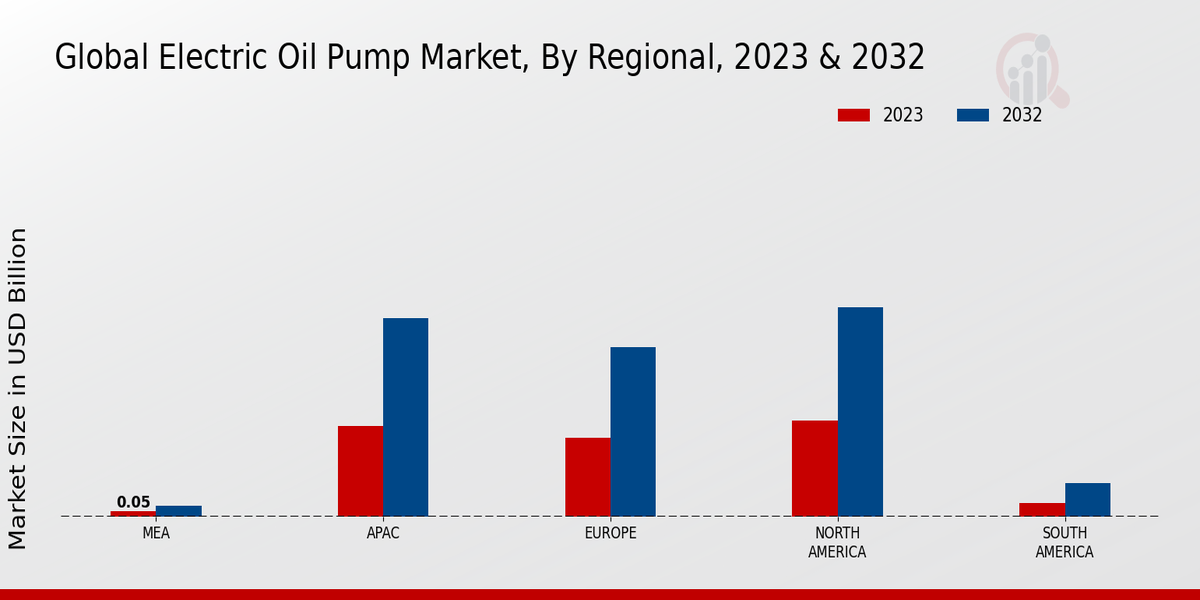 Global Electric Oil Pump Market, By Regional, 2023 & 2032

2023
2032

Market Size in USD Billion

0.05

MEA
APAC
EUROPE
NORTH AMERICA
SOUTH AMERICA